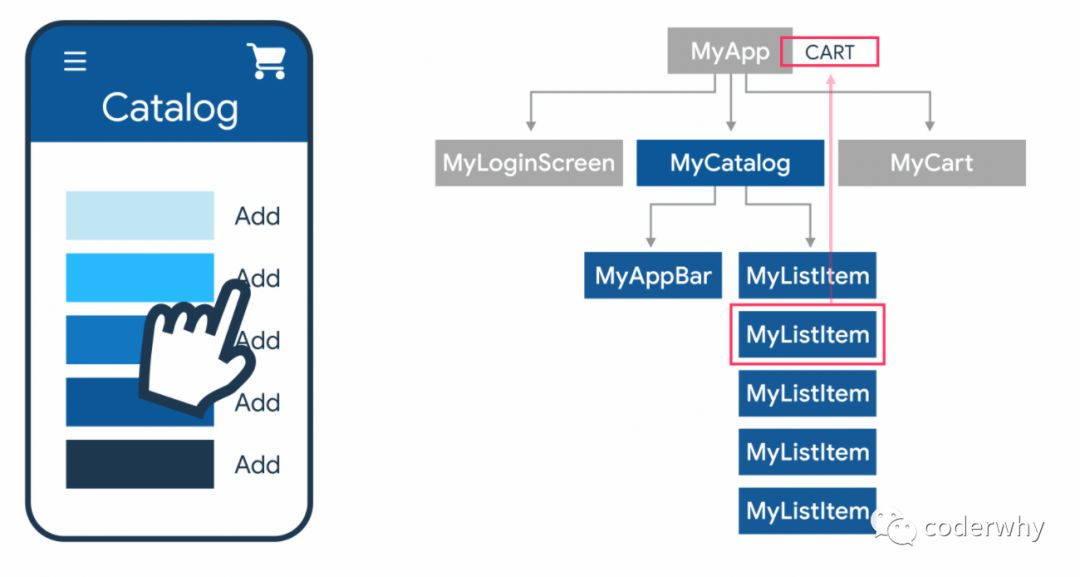 Catalog

Add
Add
Add
Add
Add

MyApp CART

MyLoginScreen MyCatalog MyCart

MyAppBar MyListItem
MyListItem
MyListItem
MyListItem
MyListItem

coderwhy